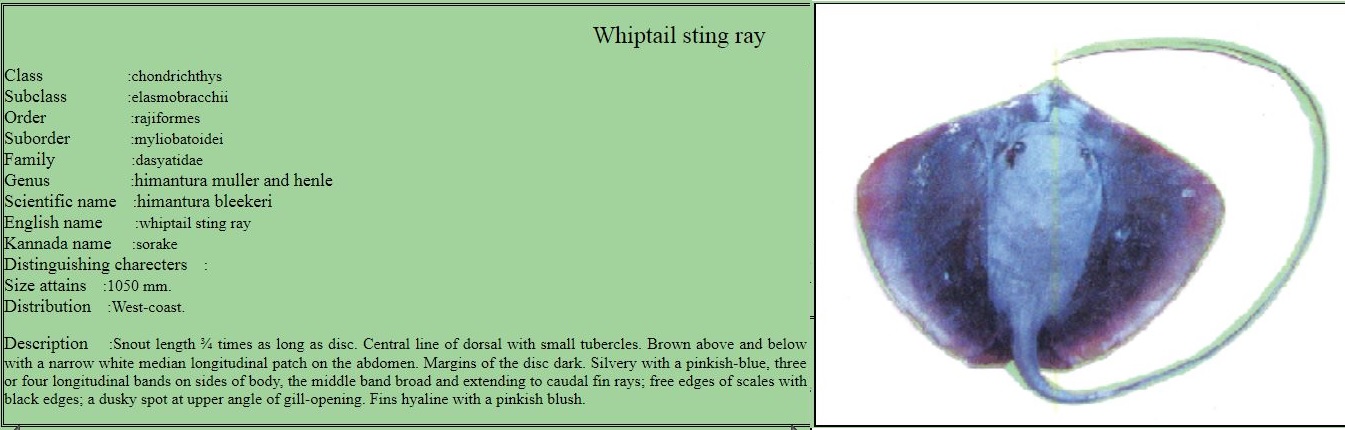 Whiptail sting ray

Class :chondrichthys
Subclass :elasmobracchii
Order :rajiformes
Suborder :myliobatoidei
Family :dasyatidae
Genus :himantura muller and henle
Scientific name :himantura bleekeri
English name :whiptail sting ray
Kannada name :sorake
Distinguishing charecters :
Size attains :1050 mm.
Distribution :West-coast.

Description :Snout length ¾ times as long as disc. Central line of dorsal with small tubercles. Brown above and below with a narrow white median longitudinal patch on the abdomen. Margins of the disc dark. Silvery with a pinkish-blue, three or four longitudinal bands on sides of body, the middle band broad and extending to caudal fin rays; free edges of scales with black edges; a dusky spot at upper angle of gill-opening. Fins hyaline with a pinkish blush.